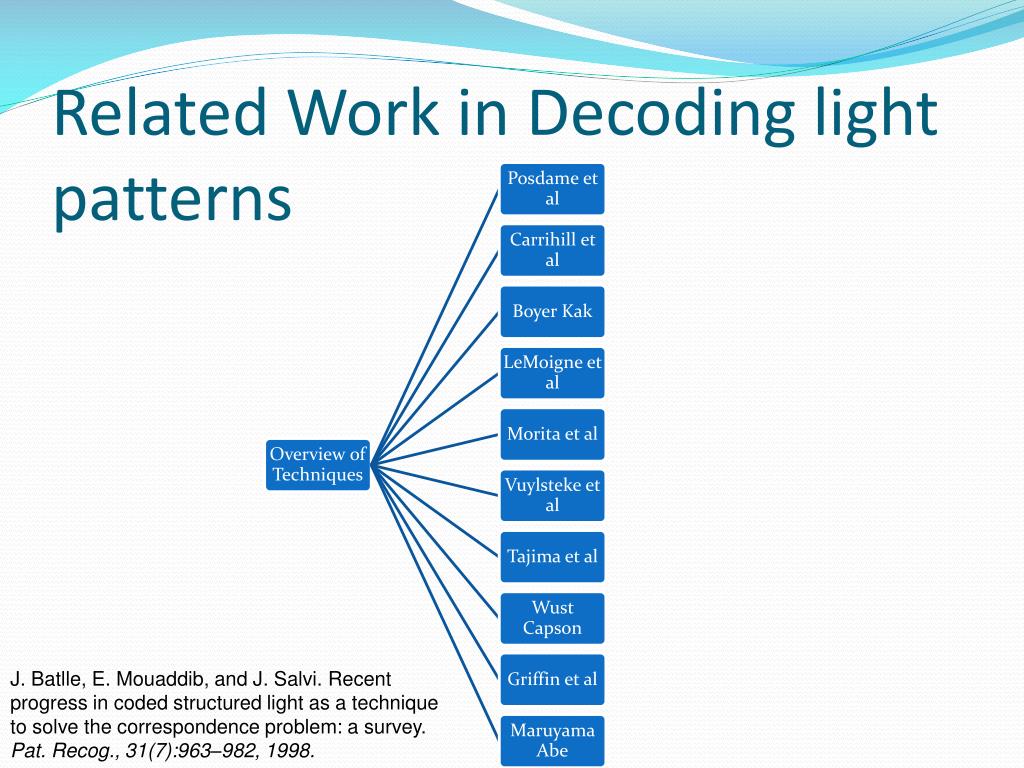 Related Work in Decoding light patterns

Overview of Techniques

Posdame et al

Carrihill et al

Boyer Kak

LeMoigne et al

Morita et al

Vuylsteke et al

Tajima et al

Wust Capson

Griffin et al

Maruyama Abe

J. Batlle, E. Mouaddib, and J. Salvi. Recent progress in coded structured light as a technique to solve the correspondence problem: a survey. Pat. Recog., 31(7):963–982, 1998.